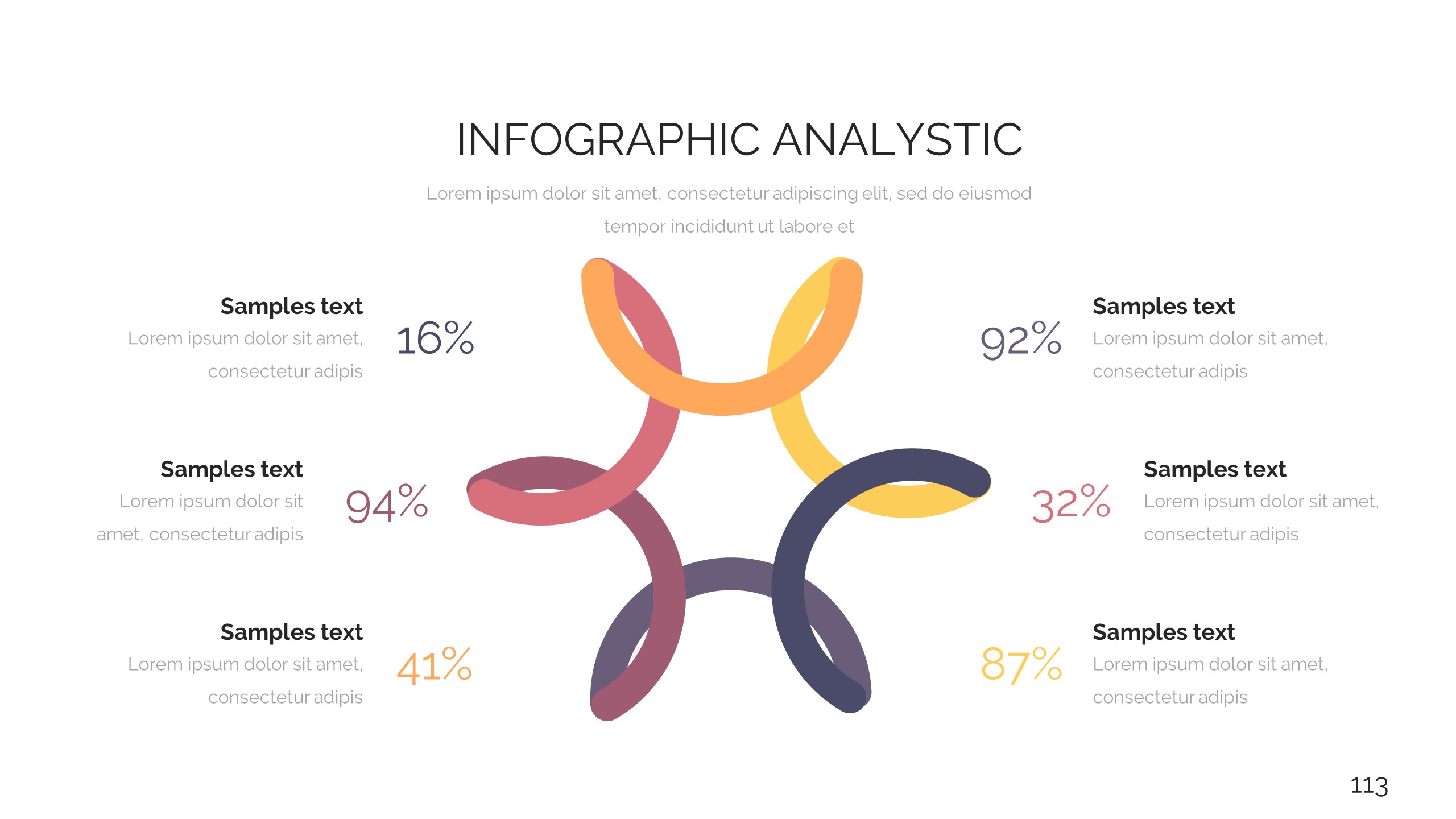 INFOGRAPHIC ANALYSTIC

Lorem ipsum dolor sit amet, consectetur adipiscing elit, sed do eiusmod tempor incididunt ut labore et

Samples text
Lorem ipsum dolor sit amet, consectetur adipis

16%

Samples text
Lorem ipsum dolor sit amet, consectetur adipis

94%

Samples text
Lorem ipsum dolor sit amet, consectetur adipis

41%

92%

Samples text
Lorem ipsum dolor sit amet, consectetur adipis

32%

Samples text
Lorem ipsum dolor sit amet, consectetur adipis

87%

Samples text
Lorem ipsum dolor sit amet, consectetur adipis

113